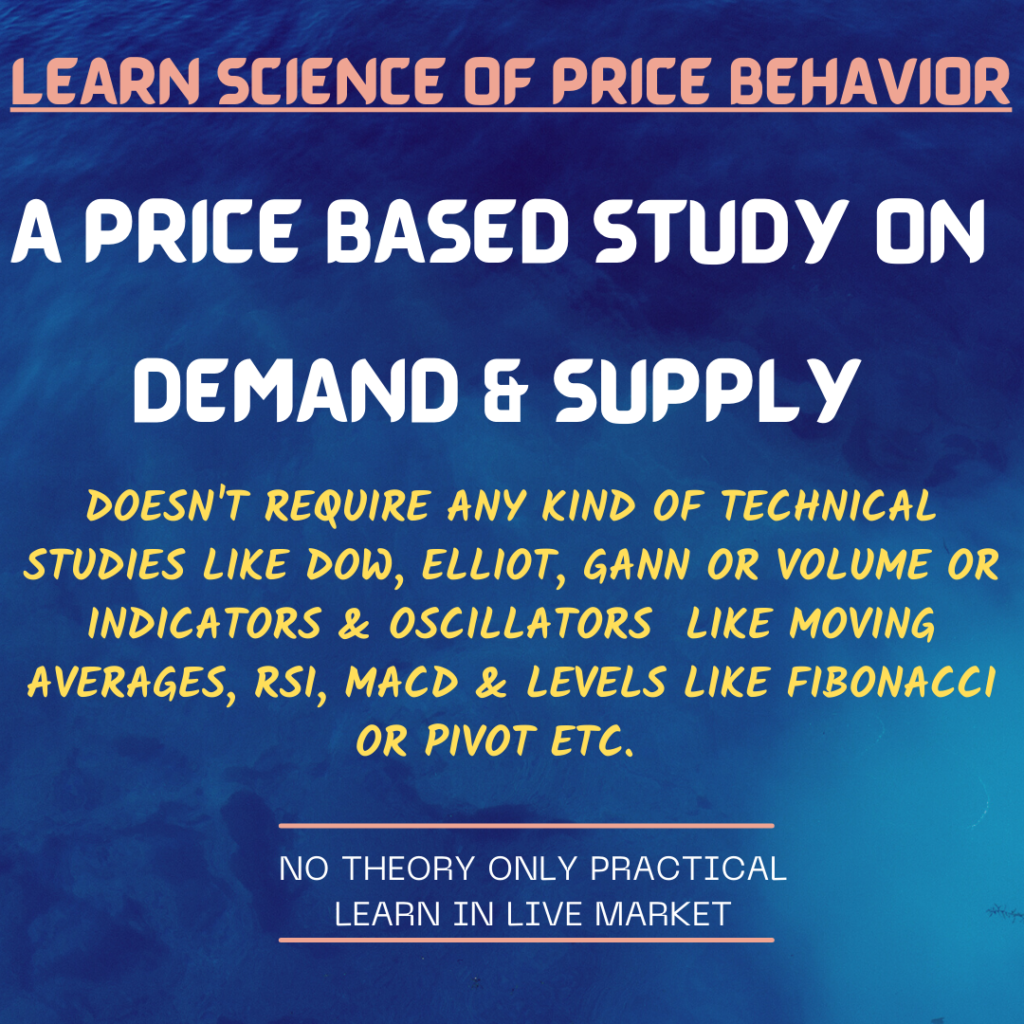 LEARN SCIENCE OF PRICE BEHAVIOR

A PRICE BASED STUDY ON DEMAND & SUPPLY

DOESN'T REQUIRE ANY KIND OF TECHNICAL STUDIES LIKE DOW, ELLIOT, GANN OR VOLUME OR INDICATORS & OSCILLATORS LIKE MOVING AVERAGES, RSI, MACD & LEVELS LIKE FIBONACCI OR PIVOT ETC.

NO THEORY ONLY PRACTICAL
LEARN IN LIVE MARKET